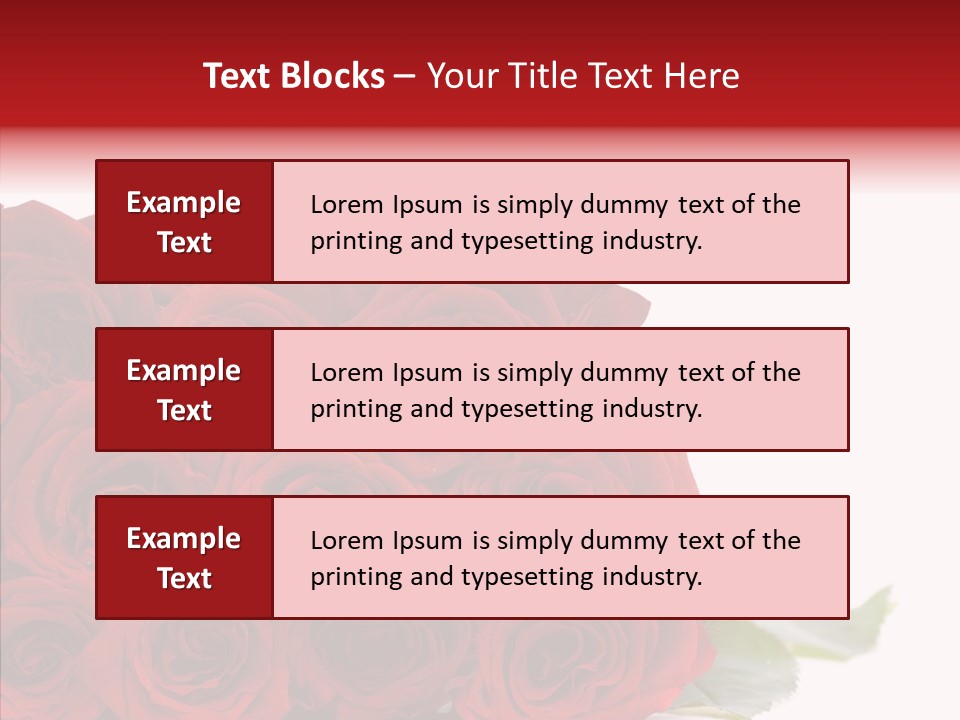 Text Blocks – Your Title Text Here

Example Text

Lorem Ipsum is simply dummy text of the printing and typesetting industry.

Example Text

Lorem Ipsum is simply dummy text of the printing and typesetting industry.

Example Text

Lorem Ipsum is simply dummy text of the printing and typesetting industry.